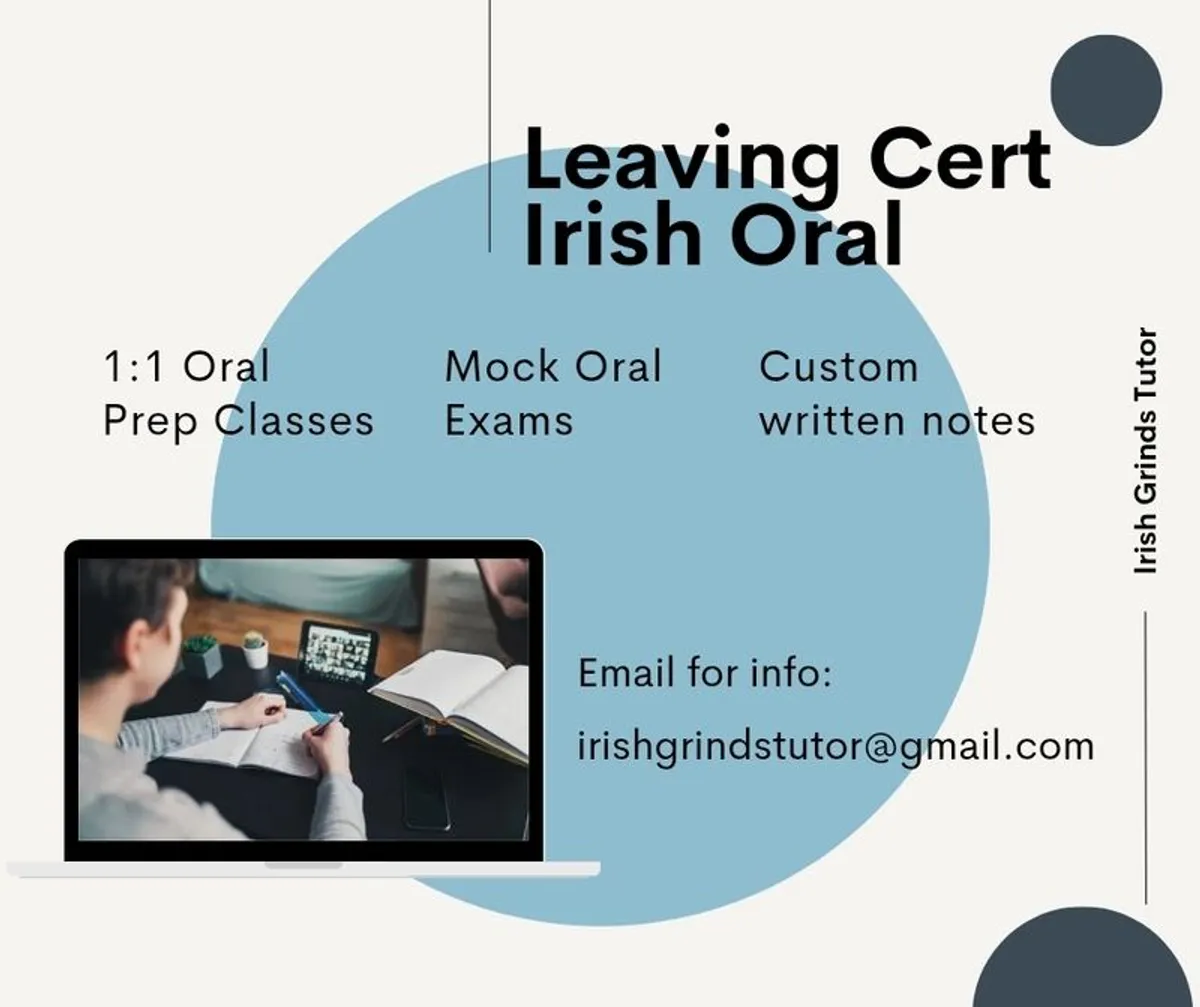 Leaving Cert Irish Oral

1:1 Oral Prep Classes

Mock Oral Exams

Custom written notes

Irish Grinds Tutor

Email for info:

irishgrindstutor@gmail.com